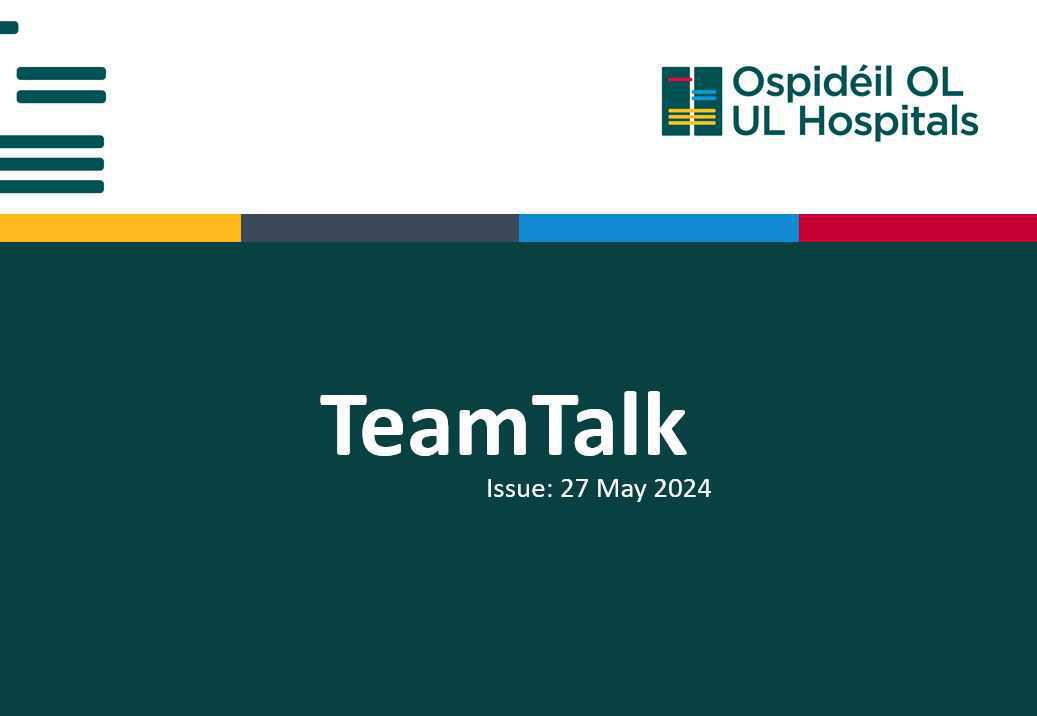 Ospidéil OL
UL Hospitals

TeamTalk
Issue: 27 May 2024